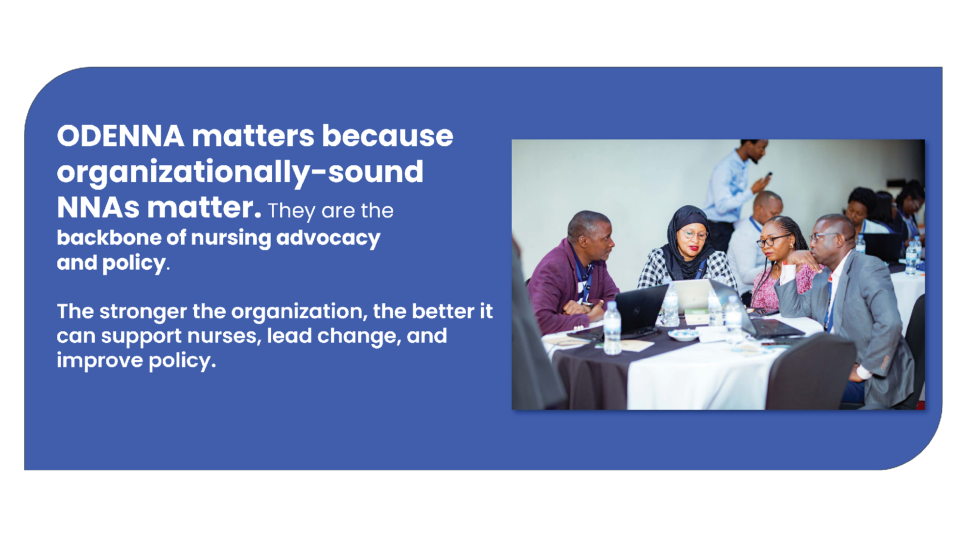 ODENNA matters because organizationally-sound NNAs matter. They are the backbone of nursing advocacy and policy.

The stronger the organization, the better it can support nurses, lead change, and improve policy.